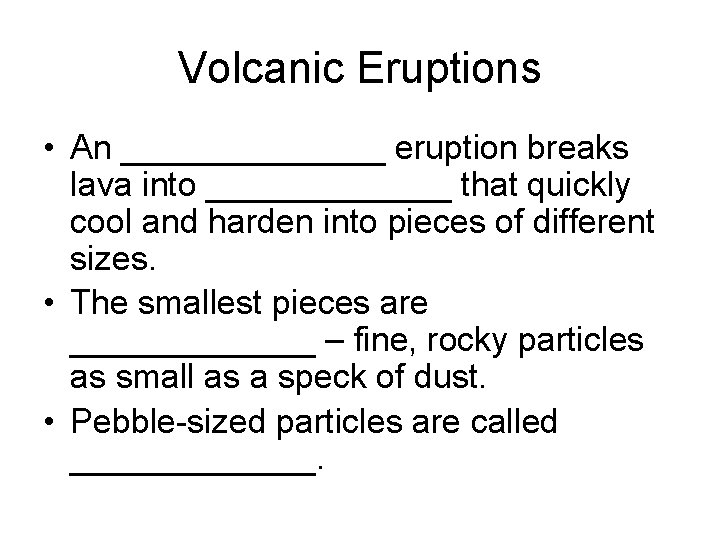 Volcanic Eruptions

• An ______________ eruption breaks lava into _____________ that quickly cool and harden into pieces of different sizes.

• The smallest pieces are _____________ – fine, rocky particles as small as a speck of dust.

• Pebble-sized particles are called _____________.